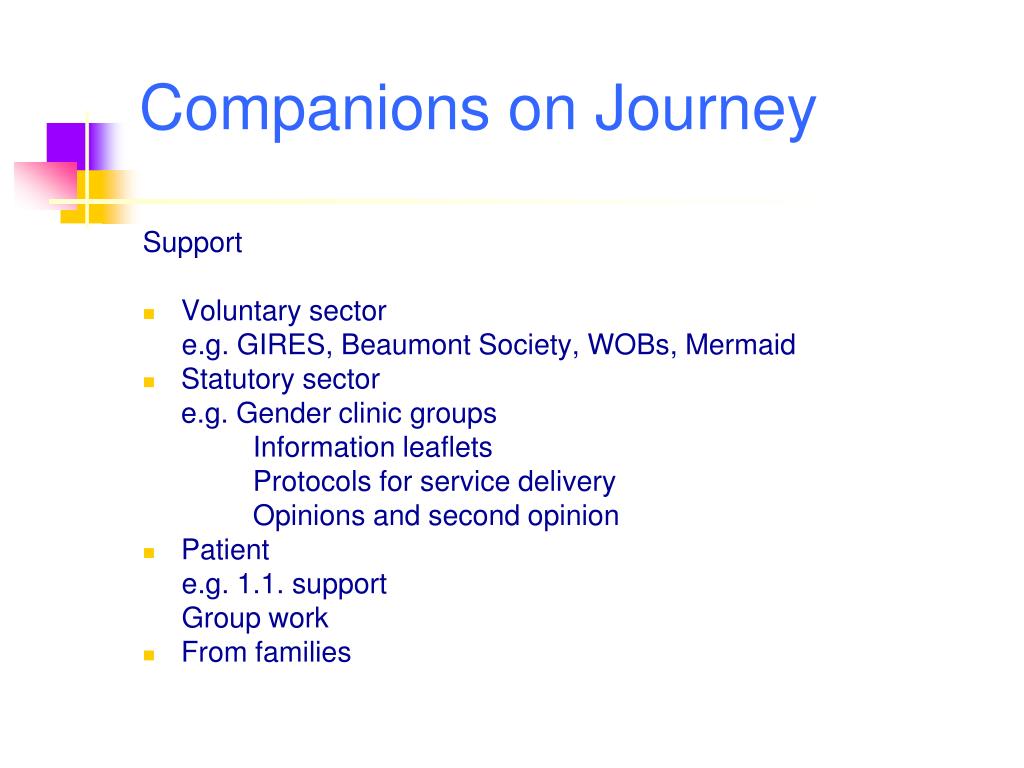 Companions on Journey

Support

- Voluntary sector
  e.g. GIRES, Beaumont Society, WOBs, Mermaid
- Statutory sector
  e.g. Gender clinic groups
  Information leaflets
  Protocols for service delivery
  Opinions and second opinion
- Patient
  e.g. 1.1. support
  Group work
- From families